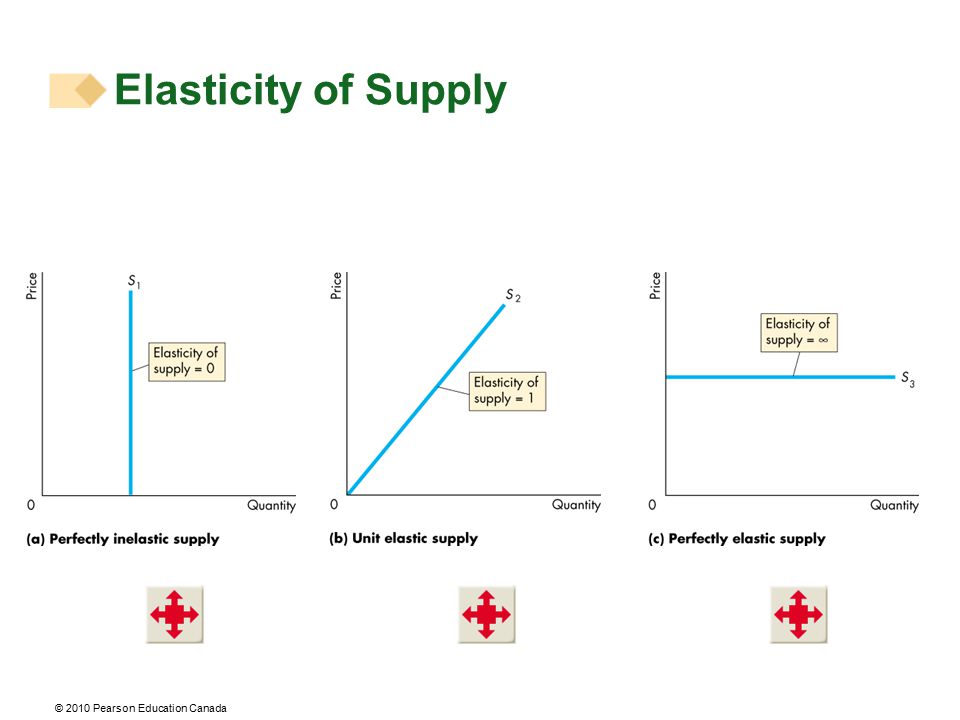 Elasticity of Supply

Price
$S_1$
Elasticity of supply = 0
0
Quantity
(a) Perfectly inelastic supply

Price
$S_2$
Elasticity of supply = 1
0
Quantity
(b) Unit elastic supply

Price
Elasticity of supply = $\infty$
$S_3$
0
Quantity
(c) Perfectly elastic supply

© 2010 Pearson Education Canada